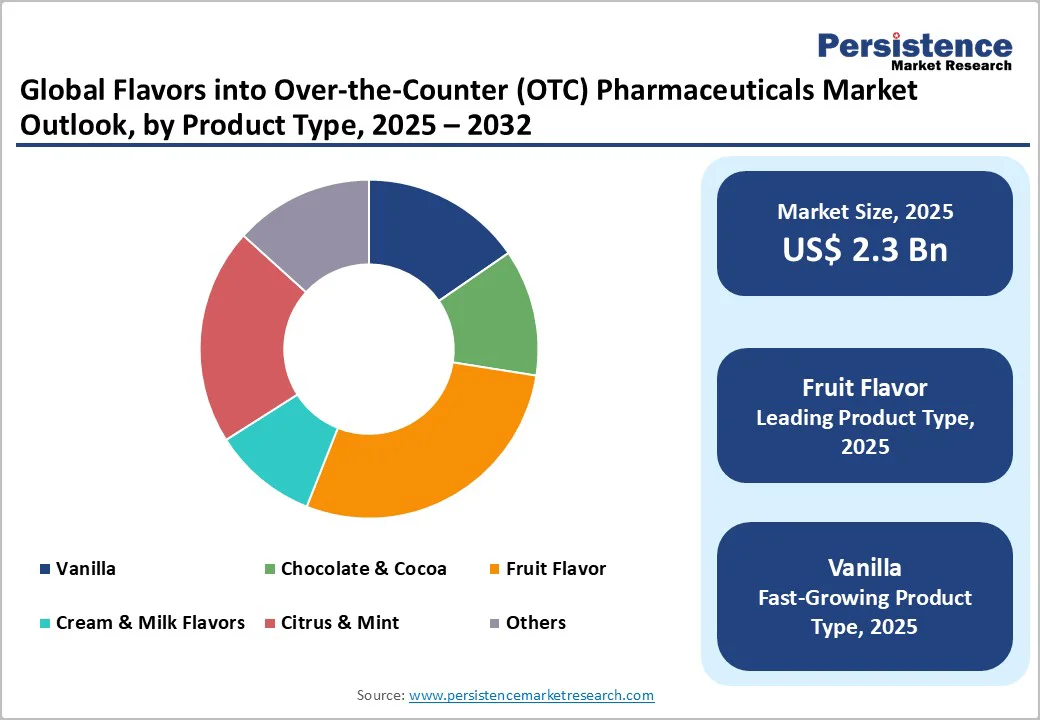 Persistence
Market Research

Global Flavors into Over-the-Counter (OTC) Pharmaceuticals Market Outlook, by Product Type, 2025 – 2032

Vanilla
Chocolate & Cocoa
Fruit Flavor
Cream & Milk Flavors
Citrus & Mint
Others

Market Size, 2025
US$ 2.3 Bn

Fruit Flavor
Leading Product Type, 2025

Vanilla
Fast-Growing Product Type, 2025

Source: www.persistencemarketresearch.com